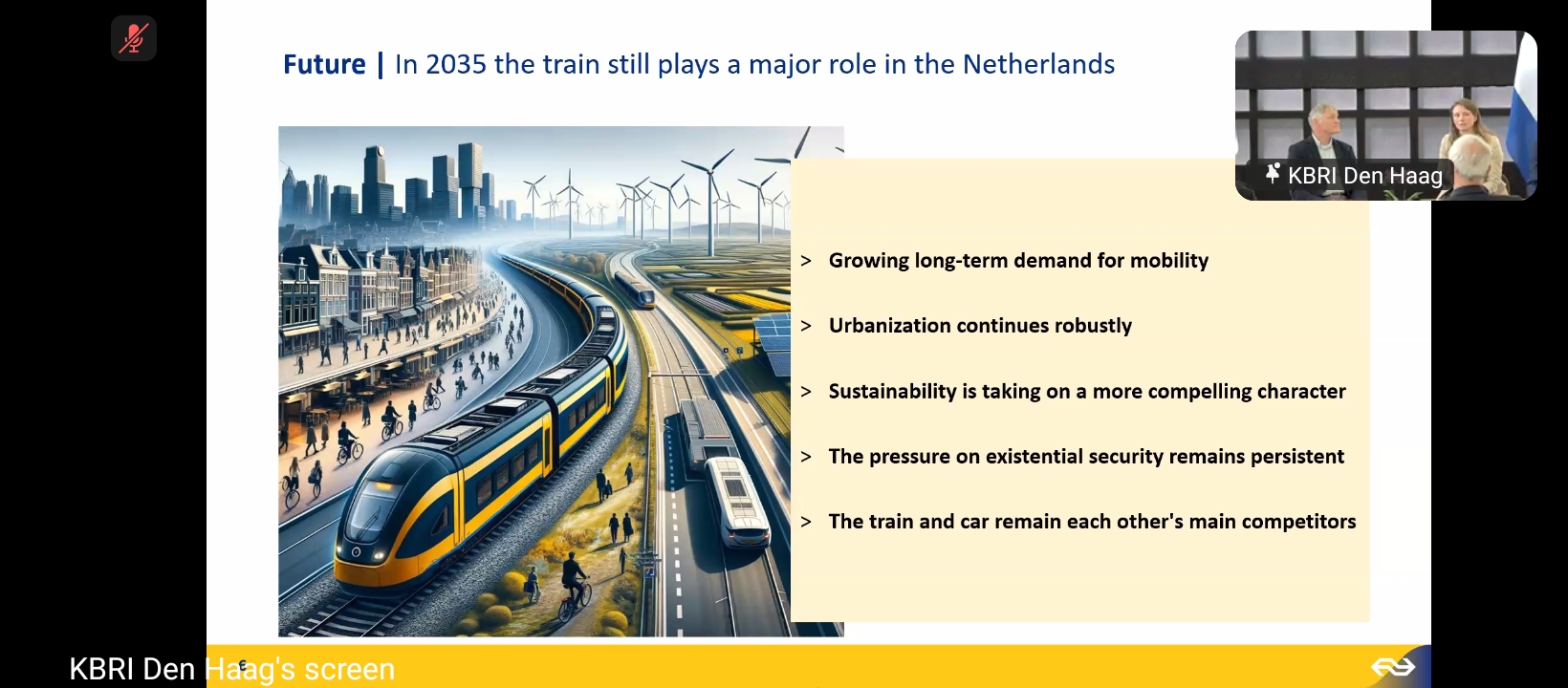 Future | In 2035 the train still plays a major role in the Netherlands

KBRI Den Haag

> Growing long-term demand for mobility

> Urbanization continues robustly

> Sustainability is taking on a more compelling character

> The pressure on existential security remains persistent

> The train and car remain each other's main competitors

KBRI Den Haag's screen